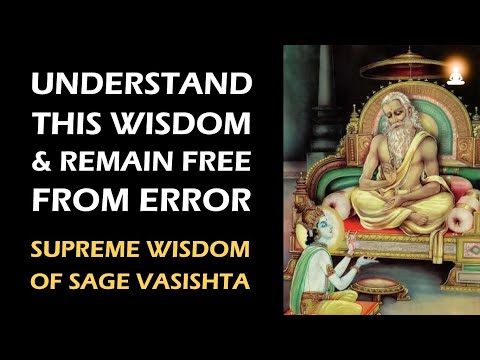 UNDERSTAND THIS WISDOM & REMAIN FREE FROM ERROR

SUPREME WISDOM OF SAGE VASISHTA